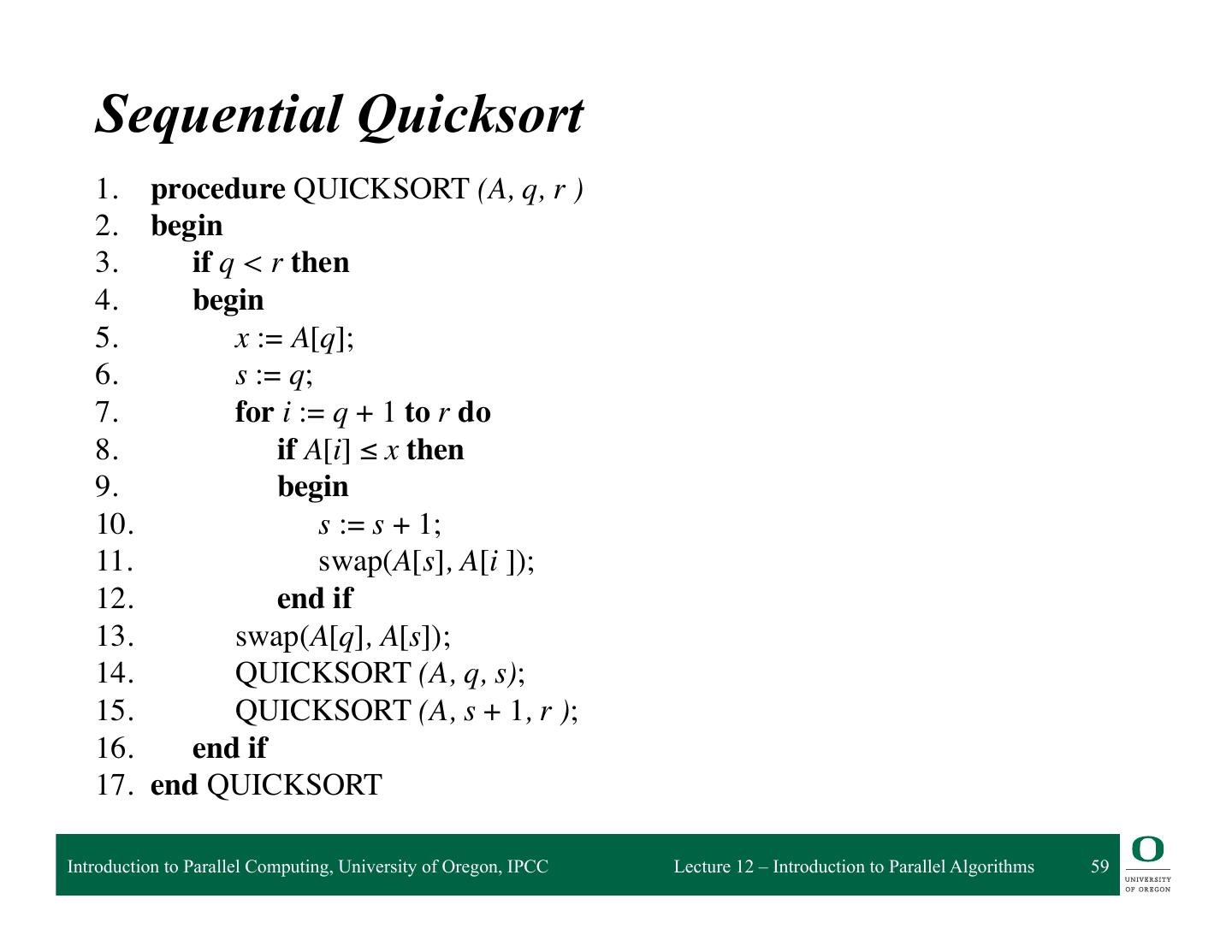 Sequential Quicksort

1. procedure QUICKSORT $(A, q, r)$
2. begin
3. if $q < r$ then
4. begin
5. $x := A[q]$;
6. $s := q$;
7. for $i := q + 1$ to $r$ do
8. if $A[i] \leq x$ then
9. begin
10. $s := s + 1$;
11. swap($A[s]$, $A[i]$);
12. end if
13. swap($A[q]$, $A[s]$);
14. QUICKSORT $(A, q, s)$;
15. QUICKSORT $(A, s + 1, r)$;
16. end if
17. end QUICKSORT

Introduction to Parallel Computing, University of Oregon, IPCC Lecture 12 – Introduction to Parallel Algorithms 59

O UNIVERSITY OF OREGON